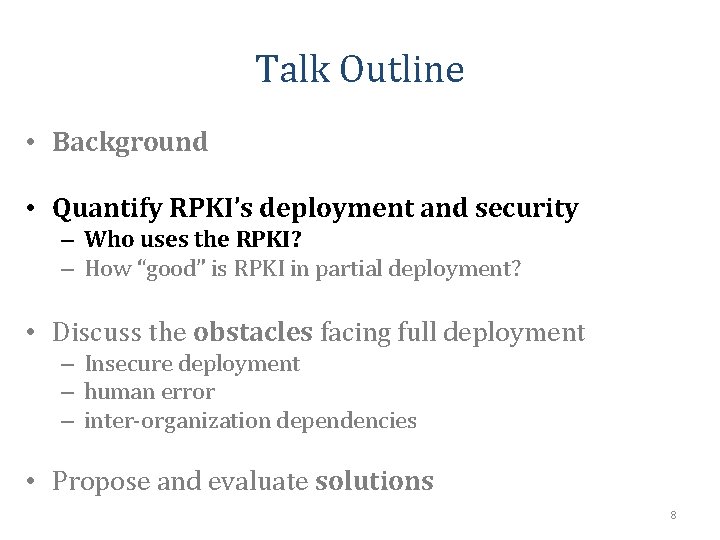 Talk Outline

• Background

• Quantify RPKI's deployment and security
  – Who uses the RPKI?
  – How "good" is RPKI in partial deployment?

• Discuss the obstacles facing full deployment
  – Insecure deployment
  – human error
  – inter-organization dependencies

• Propose and evaluate solutions

8